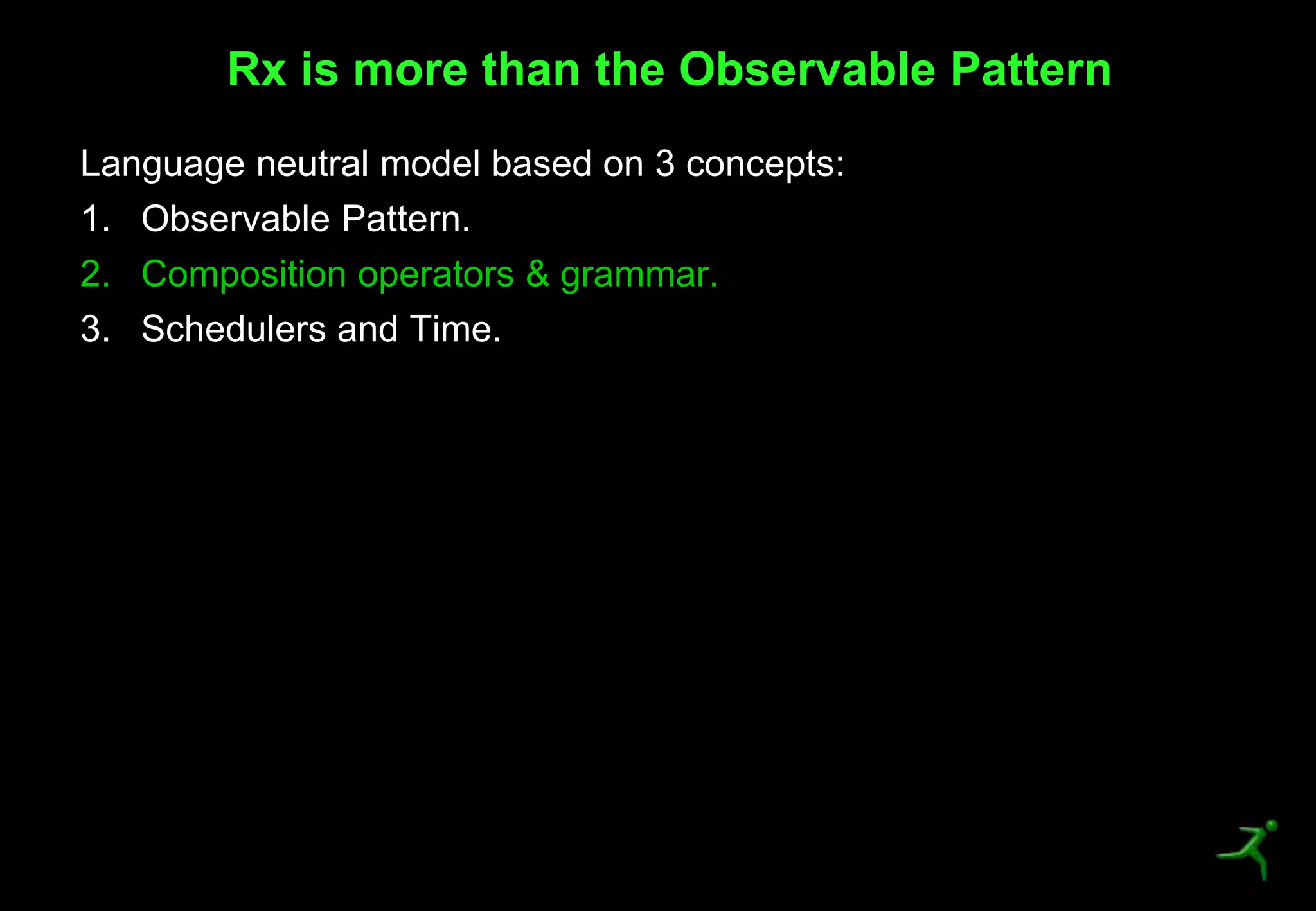 Rx is more than the Observable Pattern

Language neutral model based on 3 concepts:

1. Observable Pattern.
2. Composition operators & grammar.
3. Schedulers and Time.